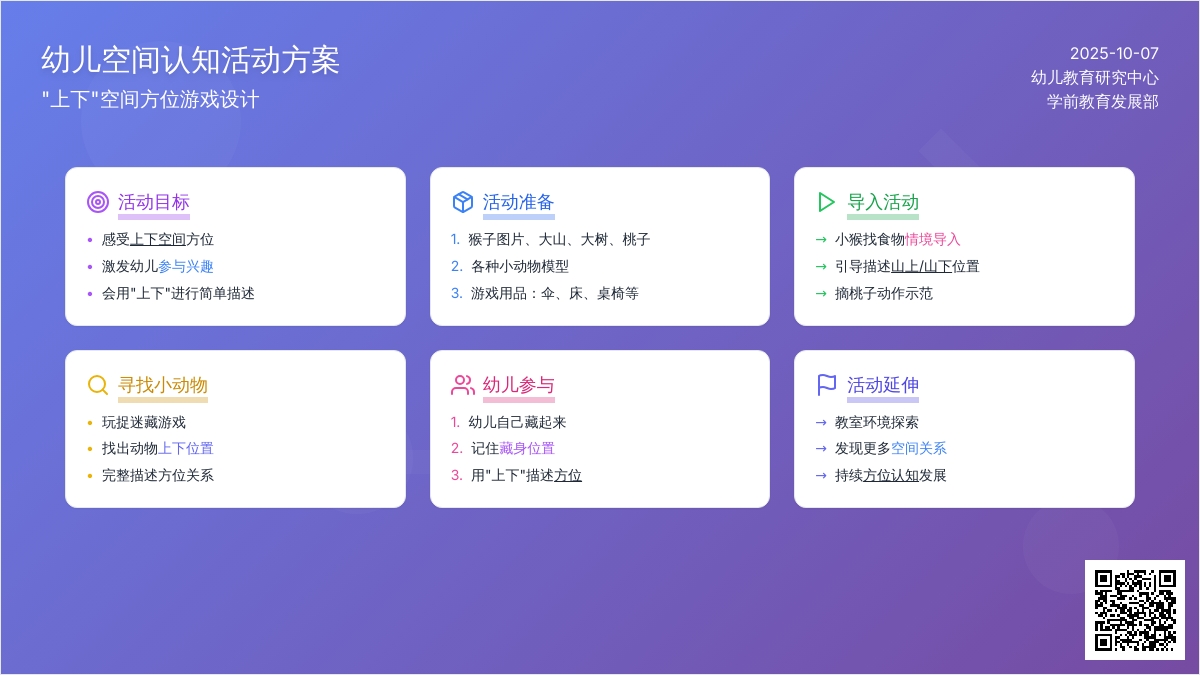 幼儿空间认知活动方案
"上下"空间方位游戏设计

2025-10-07
幼儿教育研究中心
学前教育发展部

活动目标
• 感受上下空间方位
• 激发幼儿参与兴趣
• 会用"上下"进行简单描述

活动准备
1. 猴子图片、大山、大树、桃子
2. 各种小动物模型
3. 游戏用品：伞、床、桌椅等

导入活动
→ 小猴找食物情境导入
→ 引导描述山上/山下位置
→ 摘桃子动作示范

寻找小动物
• 玩捉迷藏游戏
• 找出动物上下位置
• 完整描述方位关系

幼儿参与
1. 幼儿自己藏起来
2. 记住藏身位置
3. 用"上下"描述方位

活动延伸
→ 教室环境探索
→ 发现更多空间关系
→ 持续方位认知发展